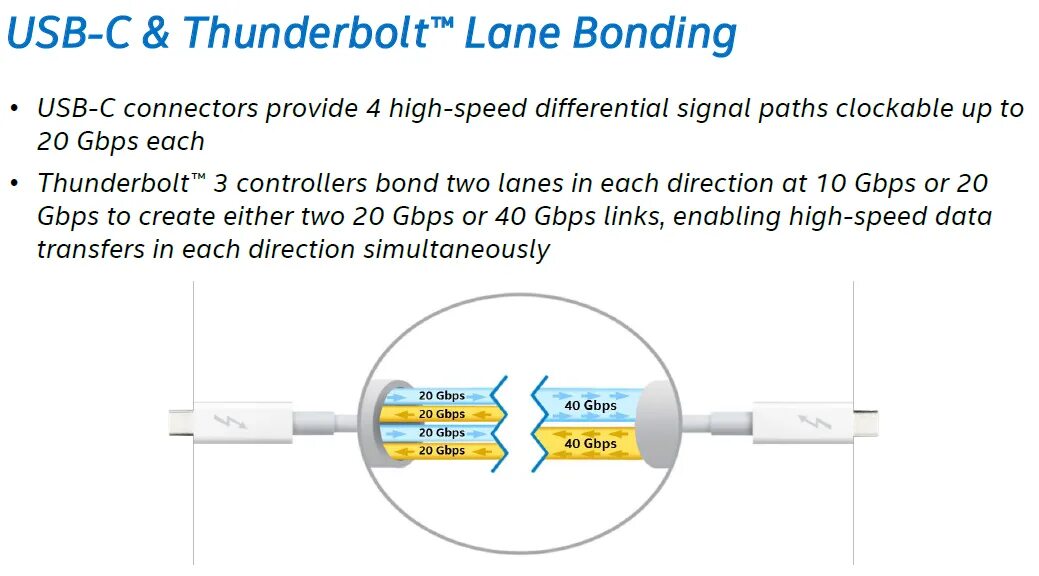 USB-C & Thunderbolt™ Lane Bonding

• USB-C connectors provide 4 high-speed differential signal paths clockable up to 20 Gbps each

• Thunderbolt™ 3 controllers bond two lanes in each direction at 10 Gbps or 20 Gbps to create either two 20 Gbps or 40 Gbps links, enabling high-speed data transfers in each direction simultaneously

20 Gbps
20 Gbps
20 Gbps
20 Gbps
40 Gbps
40 Gbps